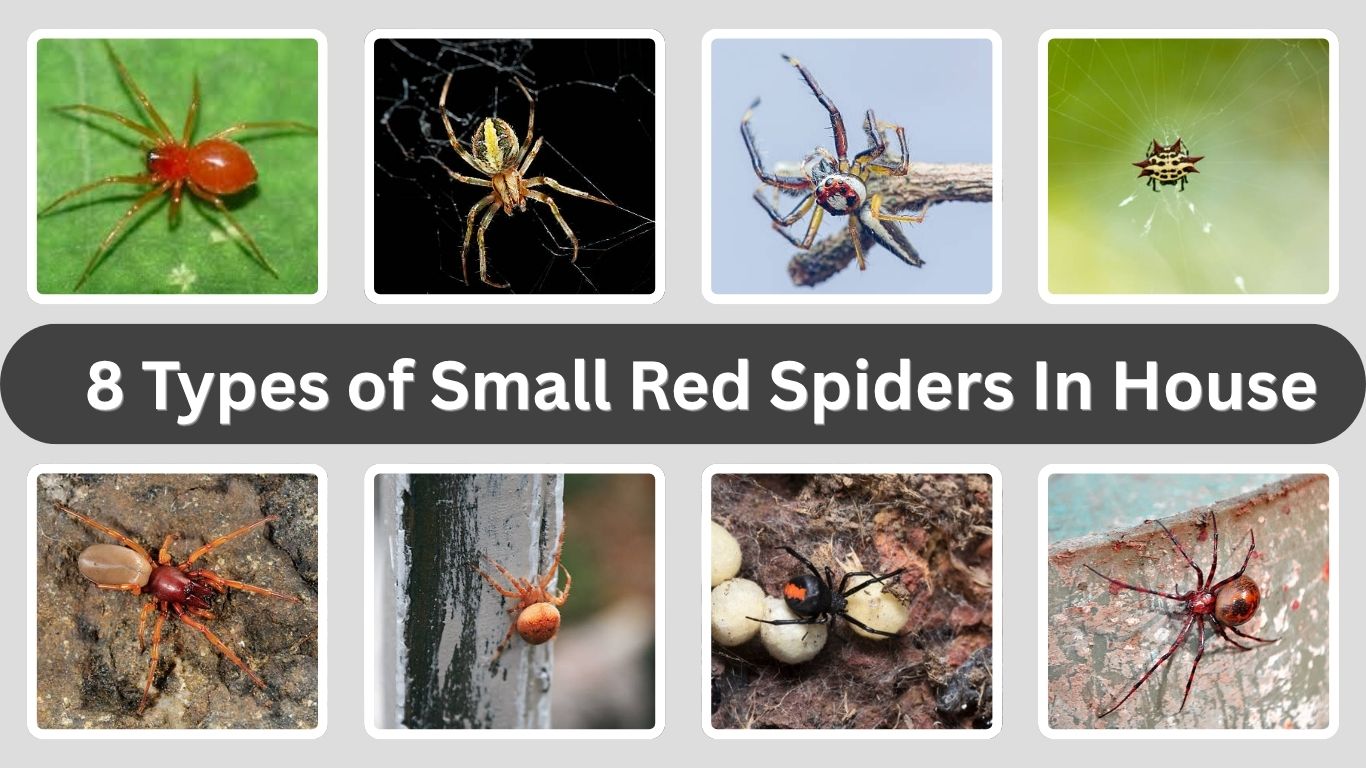 8 Types of Small Red Spiders In House